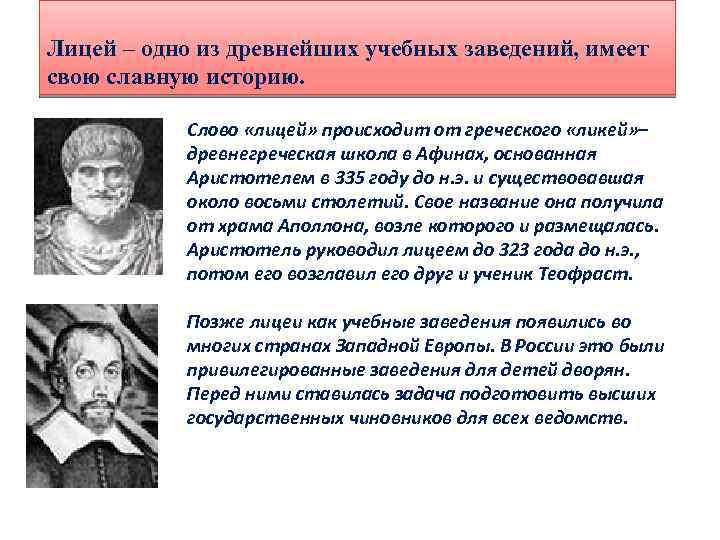 Лицей – одно из древнейших учебных заведений, имеет свою славную историю.

Слово «лицей» происходит от греческого «ликей»– древнегреческая школа в Афинах, основанная Аристотелем в 335 году до н.э. и существовавшая около восьми столетий. Свое название она получила от храма Аполлона, возле которого и размещалась. Аристотель руководил лицеем до 323 года до н.э., потом его возглавил его друг и ученик Теофраст.

Позже лицеи как учебные заведения появились во многих странах Западной Европы. В России это были привилегированные заведения для детей дворян. Перед ними ставилась задача подготовить высших государственных чиновников для всех ведомств.